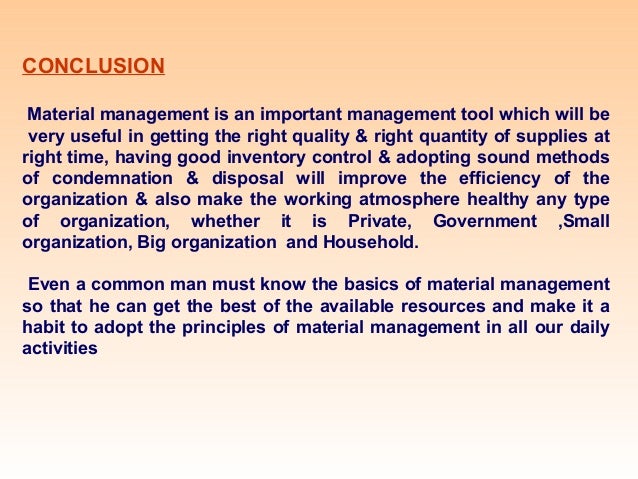 CONCLUSION

Material management is an important management tool which will be very useful in getting the right quality & right quantity of supplies at right time, having good inventory control & adopting sound methods of condemnation & disposal will improve the efficiency of the organization & also make the working atmosphere healthy any type of organization, whether it is Private, Government ,Small organization, Big organization and Household.

Even a common man must know the basics of material management so that he can get the best of the available resources and make it a habit to adopt the principles of material management in all our daily activities